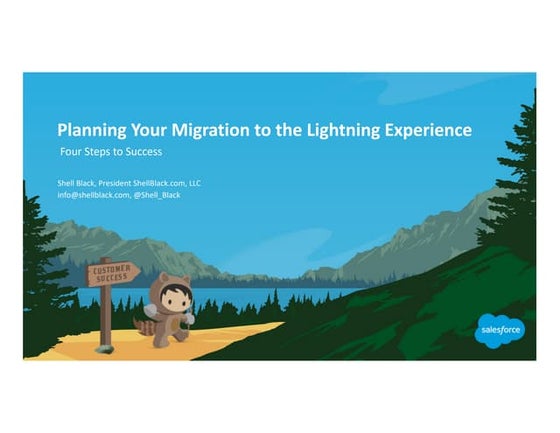 Planning Your Migration to the Lightning Experience

Four Steps to Success

Shell Black, President ShellBlack.com, LLC
info@shellblack.com, @Shell_Black

CUSTOMER SUCCESS

salesforce